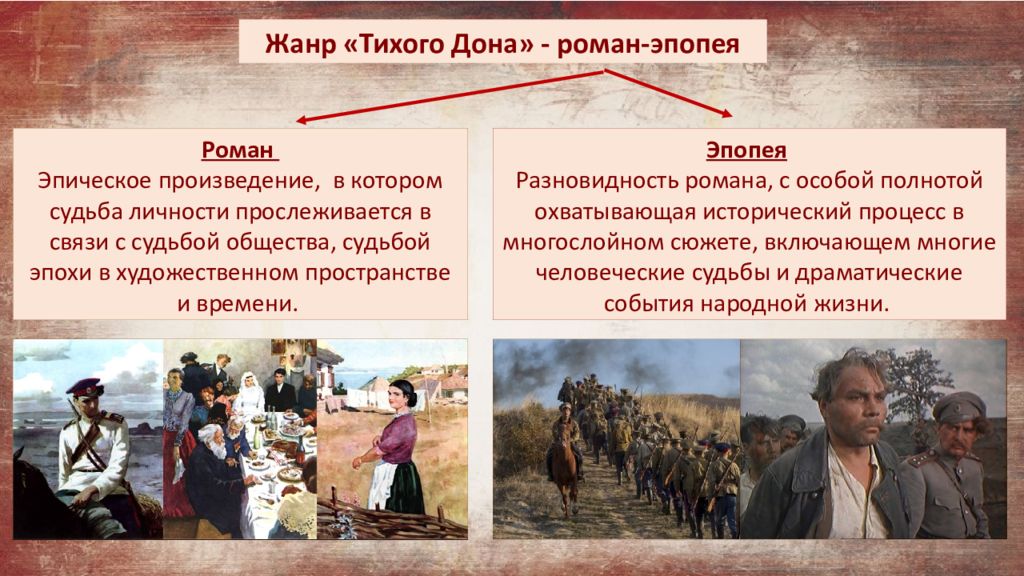 Жанр «Тихого Дона» - роман-эпопея

Роман
Эпическое произведение, в котором судьба личности прослеживается в связи с судьбой общества, судьбой эпохи в художественном пространстве и времени.

Эпопея
Разновидность романа, с особой полнотой охватывающая исторический процесс в многослойном сюжете, включающем многие человеческие судьбы и драматические события народной жизни.